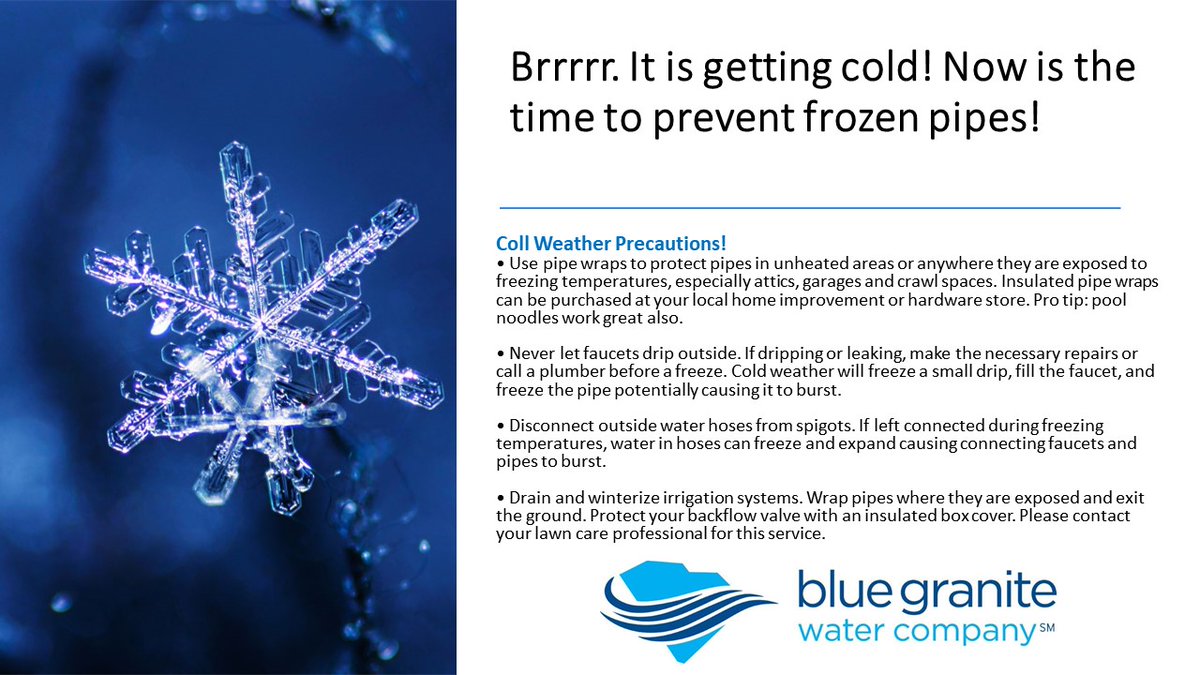 Brrrrr. It is getting cold! Now is the time to prevent frozen pipes!

Coll Weather Precautions!
• Use pipe wraps to protect pipes in unheated areas or anywhere they are exposed to freezing temperatures, especially attics, garages and crawl spaces. Insulated pipe wraps can be purchased at your local home improvement or hardware store. Pro tip: pool noodles work great also.

• Never let faucets drip outside. If dripping or leaking, make the necessary repairs or call a plumber before a freeze. Cold weather will freeze a small drip, fill the faucet, and freeze the pipe potentially causing it to burst.

• Disconnect outside water hoses from spigots. If left connected during freezing temperatures, water in hoses can freeze and expand causing connecting faucets and pipes to burst.

• Drain and winterize irrigation systems. Wrap pipes where they are exposed and exit the ground. Protect your backflow valve with an insulated box cover. Please contact your lawn care professional for this service.

blue granite water company℠